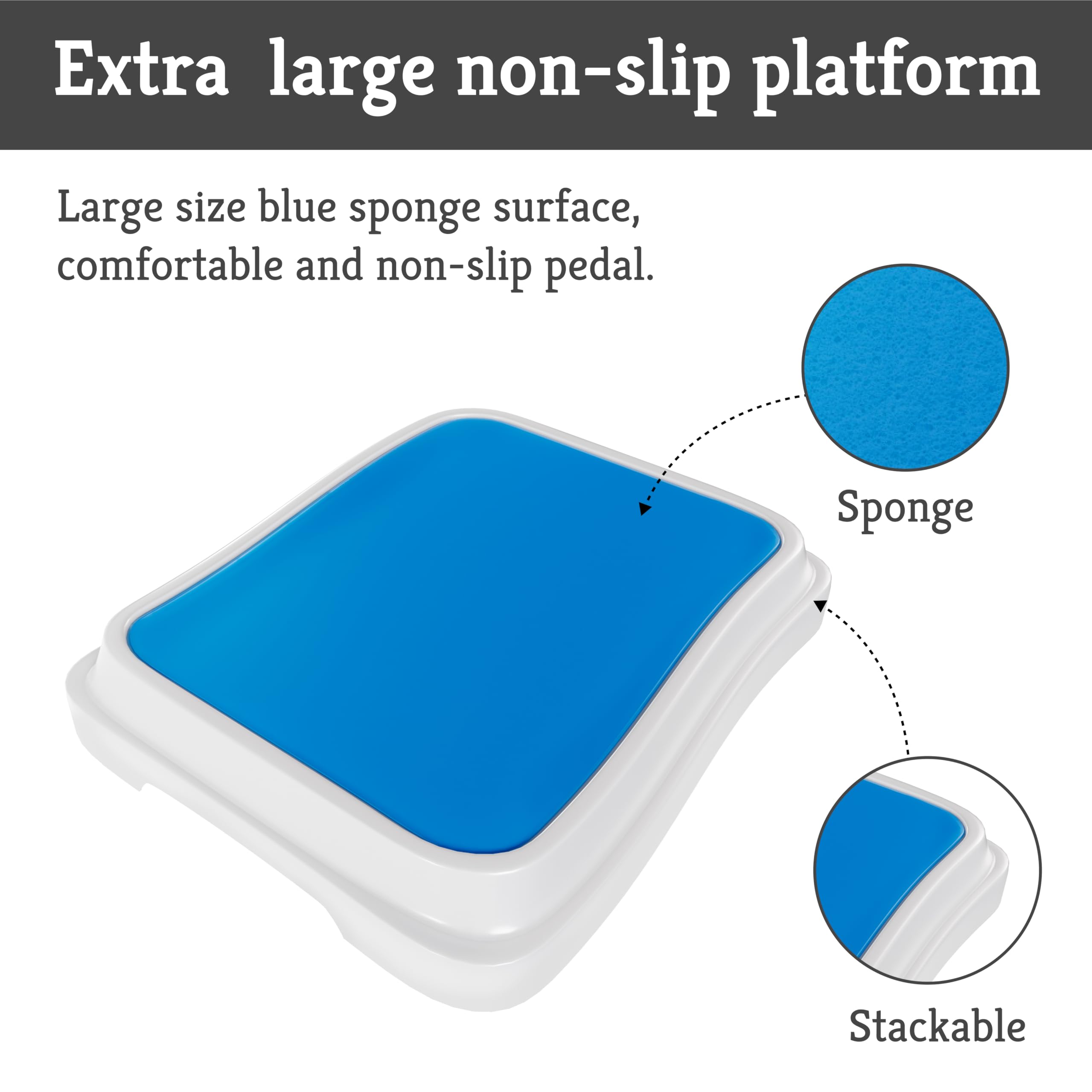 Extra large non-slip platform

Large size blue sponge surface, comfortable and non-slip pedal.

Sponge

Stackable